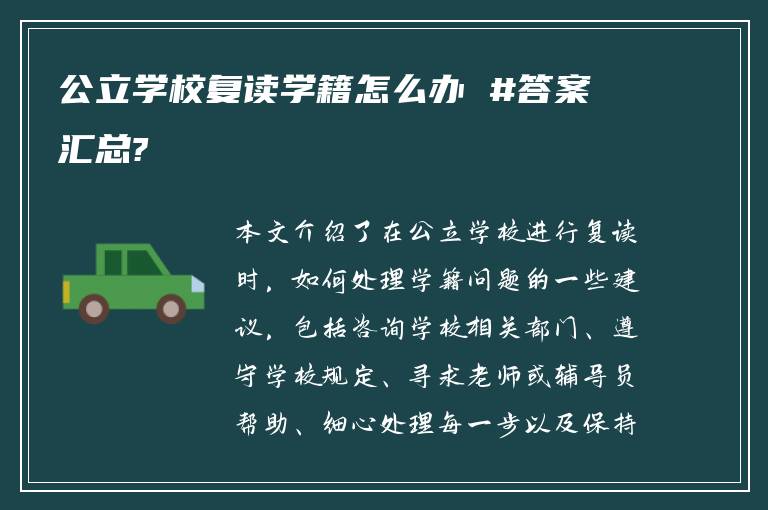 公立学校复读学籍怎么办 #答案汇总?

本文介绍了在公立学校进行复读时，如何处理学籍问题的一些建议，包括咨询学校相关部门、遵守学校规定、寻求老师或辅导员帮助、细心处理每一步以及保持